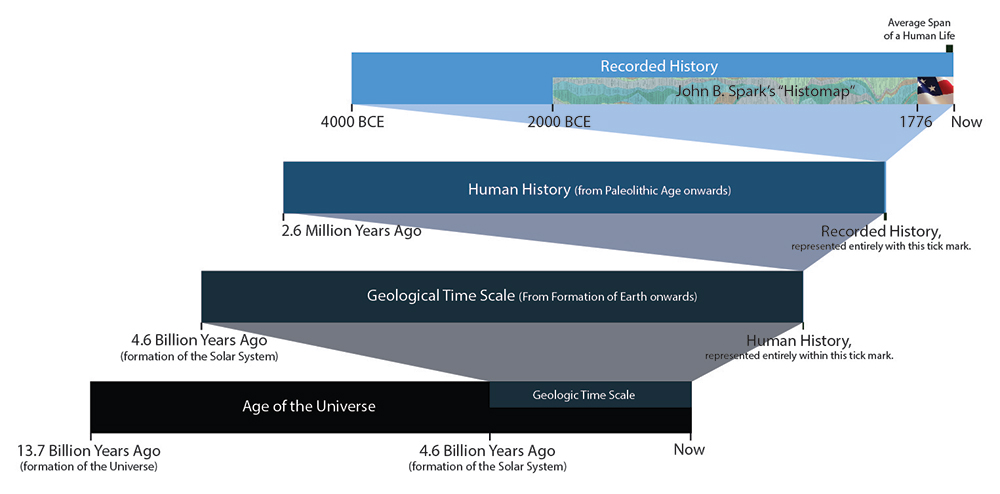 Average Span of a Human Life

Recorded History

John B. Spark's "Histomap"

4000 BCE

2000 BCE

1776

Now

Human History (from Paleolithic Age onwards)

2.6 Million Years Ago

Recorded History, represented entirely with this tick mark.

Geological Time Scale (From Formation of Earth onwards)

4.6 Billion Years Ago (formation of the Solar System)

Human History, represented entirely within this tick mark.

Age of the Universe

Geologic Time Scale

13.7 Billion Years Ago (formation of the Universe)

4.6 Billion Years Ago (formation of the Solar System)

Now